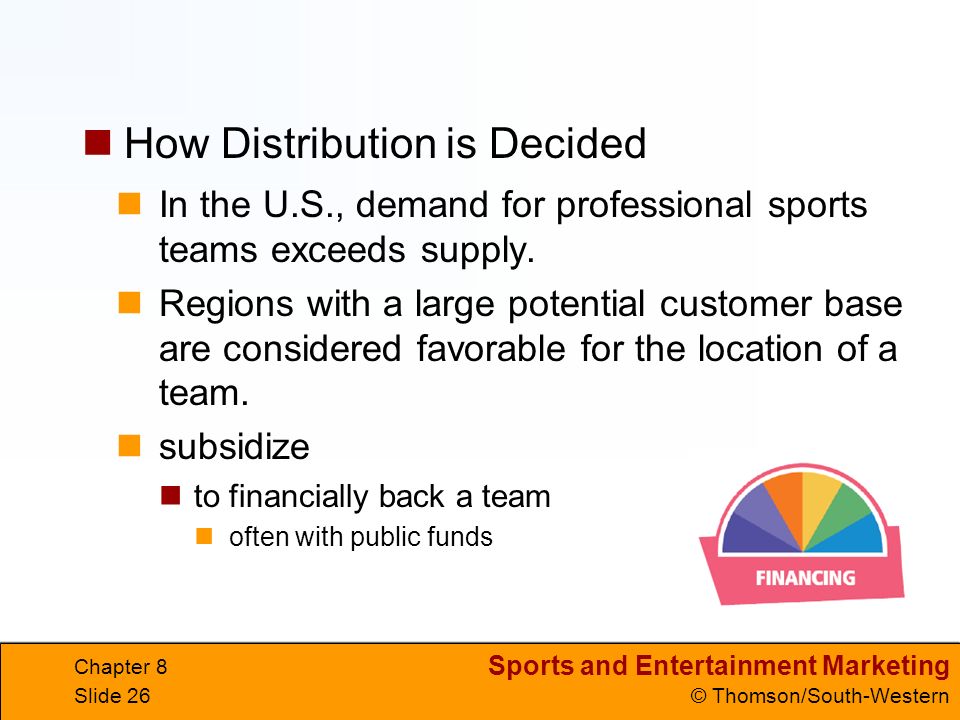 How Distribution is Decided

In the U.S., demand for professional sports teams exceeds supply.

Regions with a large potential customer base are considered favorable for the location of a team.

subsidize

to financially back a team

often with public funds

FINANCING

Chapter 8
Slide 26

Sports and Entertainment Marketing
© Thomson/South-Western